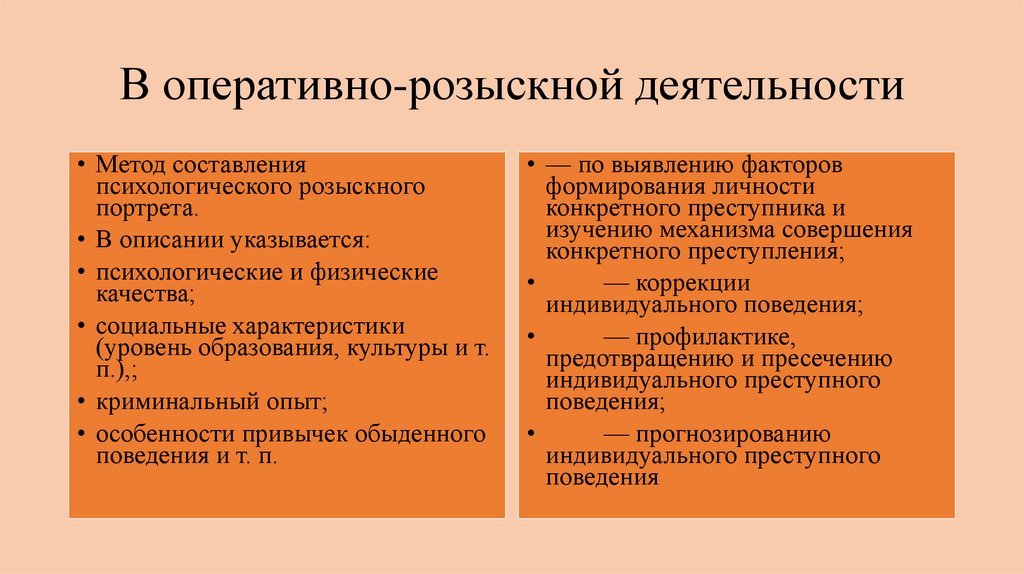 В оперативно-розыскной деятельности

• Метод составления психологического розыскного портрета.
• В описании указывается:
• психологические и физические качества;
• социальные характеристики (уровень образования, культуры и т. п.),;
• криминальный опыт;
• особенности привычек обыденного поведения и т. п.

• — по выявлению факторов формирования личности конкретного преступника и изучению механизма совершения конкретного преступления;
• — коррекции индивидуального поведения;
• — профилактике, предотвращению и пресечению индивидуального преступного поведения;
• — прогнозированию индивидуального преступного поведения